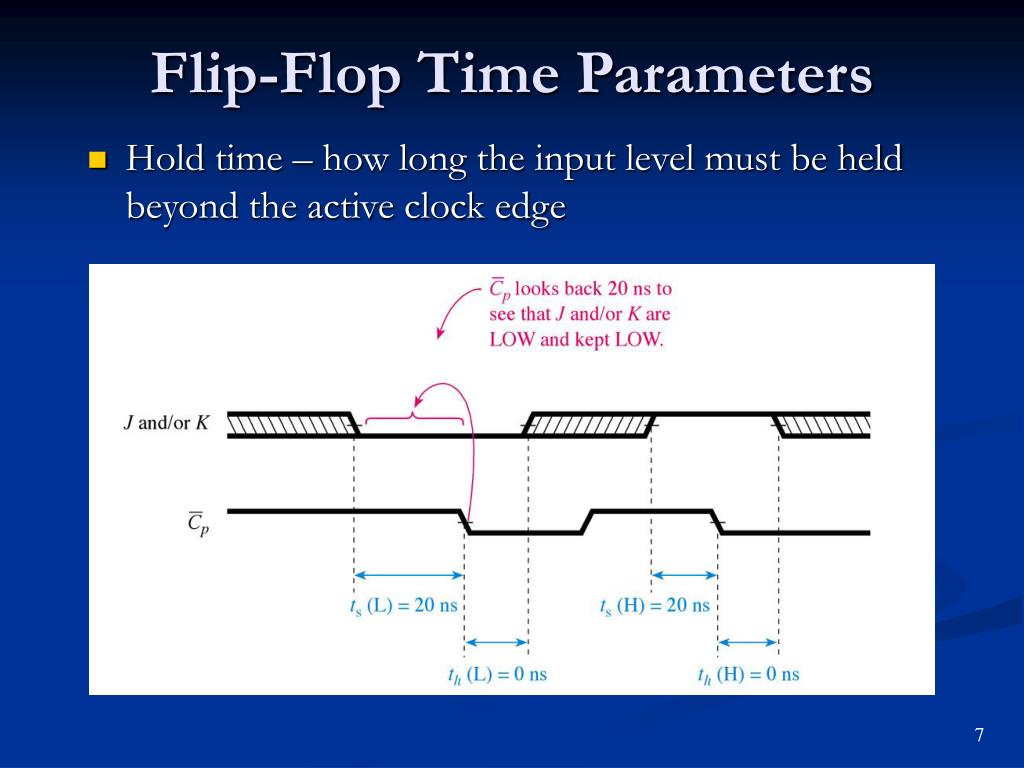 Flip-Flop Time Parameters

Hold time – how long the input level must be held beyond the active clock edge

$\overline{C}_p$ looks back 20 ns to see that $J$ and/or $K$ are LOW and kept LOW.

$J$ and/or $K$

$\overline{C}_p$

$t_s$ (L) = 20 ns

$t_s$ (H) = 20 ns

$t_h$ (L) = 0 ns

$t_h$ (H) = 0 ns

7